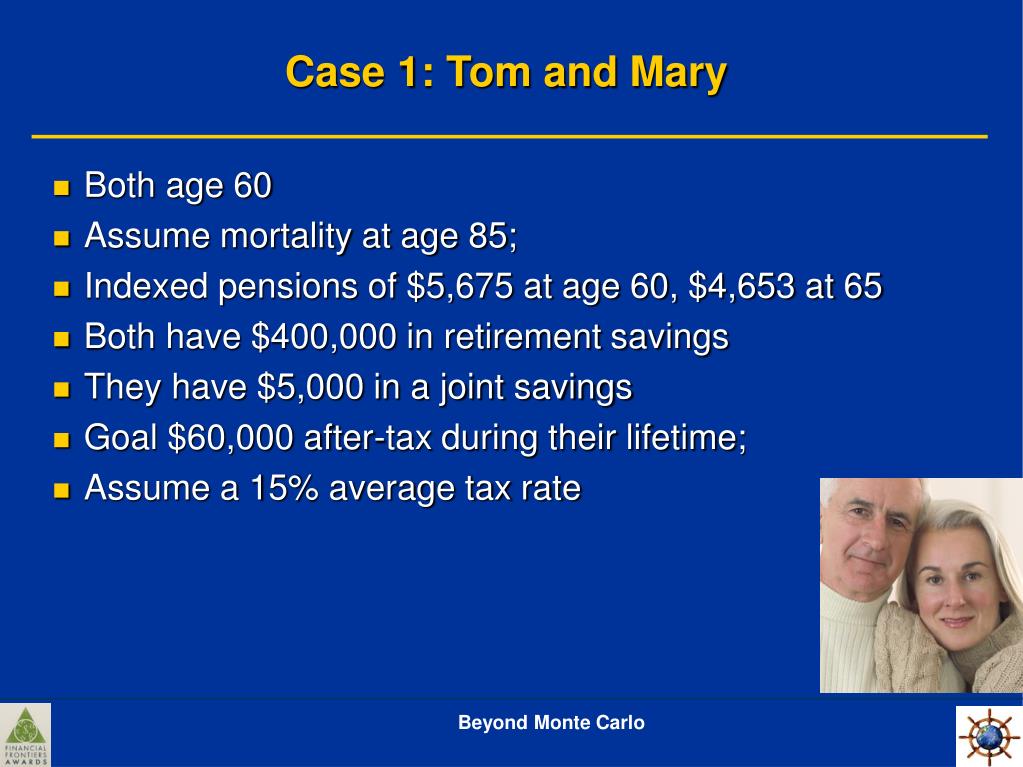 Case 1: Tom and Mary

- Both age 60
- Assume mortality at age 85;
- Indexed pensions of \$5,675 at age 60, \$4,653 at 65
- Both have \$400,000 in retirement savings
- They have \$5,000 in a joint savings
- Goal \$60,000 after-tax during their lifetime;
- Assume a 15% average tax rate

FINANCIAL FRONTIERS AWARDS

Beyond Monte Carlo